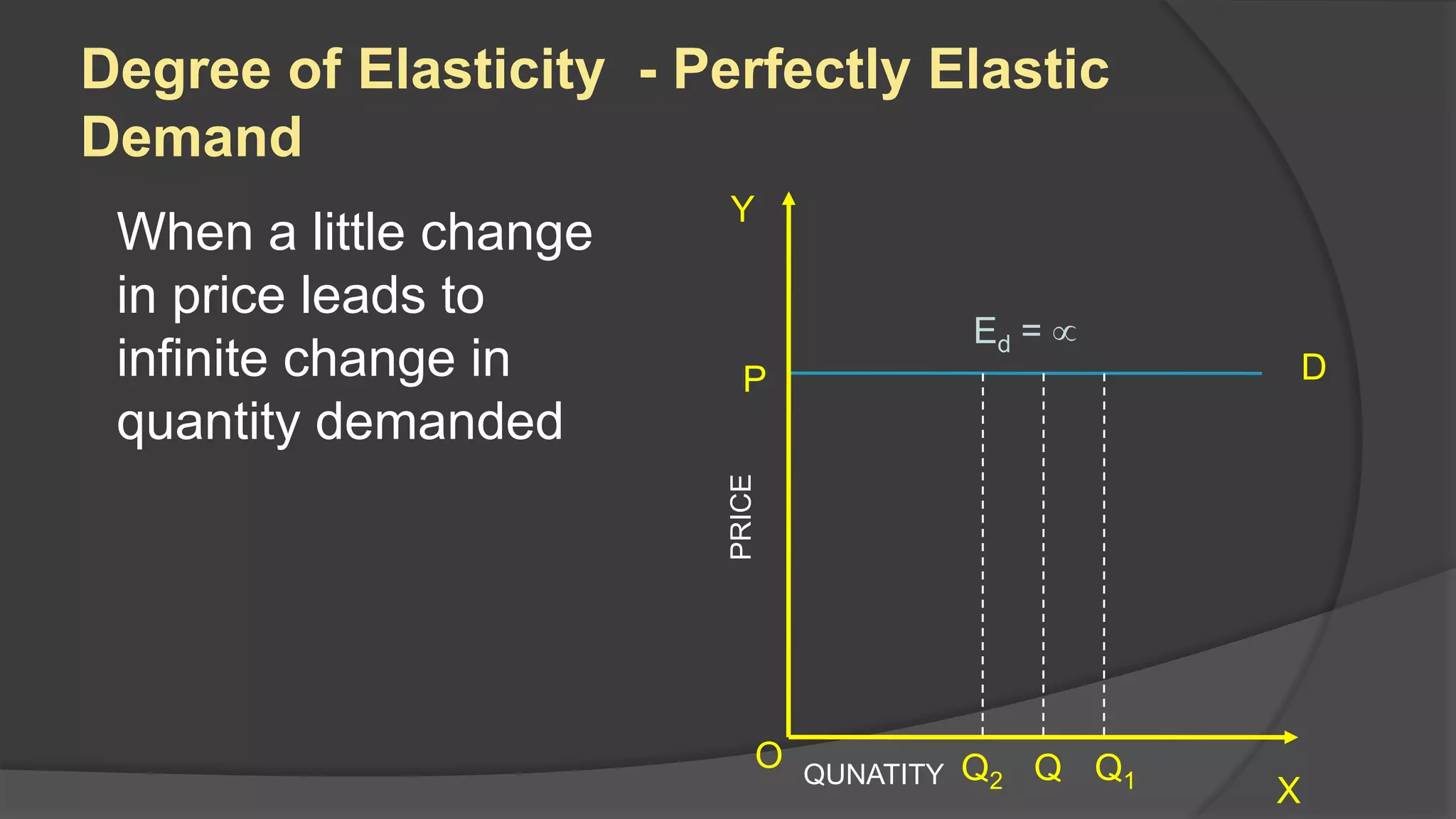 Degree of Elasticity - Perfectly Elastic Demand

When a little change in price leads to infinite change in quantity demanded

Y

$E_d = \propto$

P

D

PRICE

O

QUNATITY $Q_2$ Q $Q_1$

X